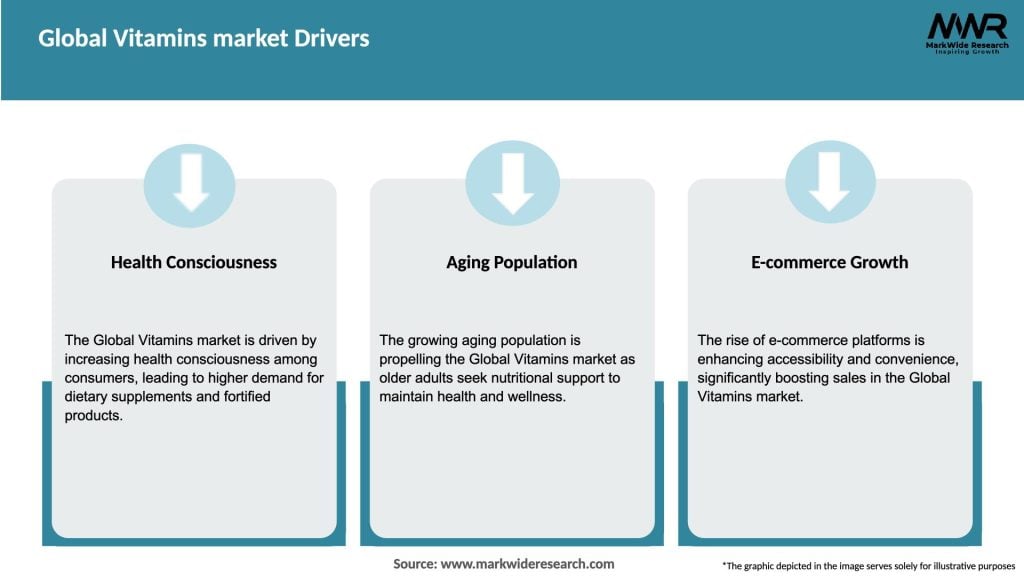 Global Vitamins market Drivers

MWR
MarkWide Research
Inspiring Growth

Health Consciousness

The Global Vitamins market is driven by increasing health consciousness among consumers, leading to higher demand for dietary supplements and fortified products.

Aging Population

The growing aging population is propelling the Global Vitamins market as older adults seek nutritional support to maintain health and wellness.

E-commerce Growth

The rise of e-commerce platforms is enhancing accessibility and convenience, significantly boosting sales in the Global Vitamins market.

Source: www.markwideresearch.com

*The graphic depicted in the image serves solely for illustrative purposes